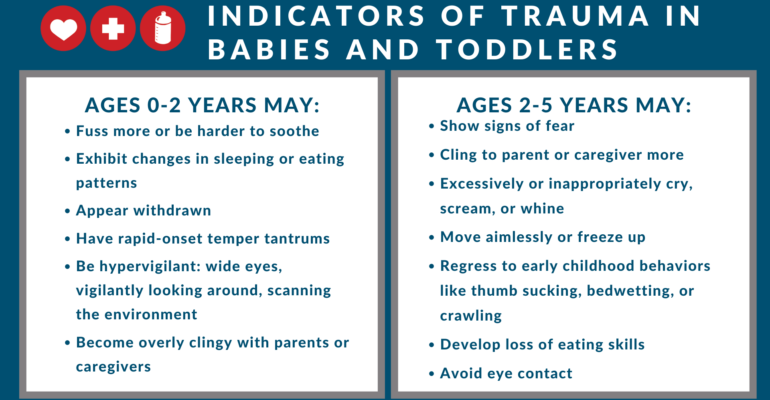 INDICATORS OF TRAUMA IN BABIES AND TODDLERS

AGES 0-2 YEARS MAY:

• Fuss more or be harder to soothe
• Exhibit changes in sleeping or eating patterns
• Appear withdrawn
• Have rapid-onset temper tantrums
• Be hypervigilant: wide eyes, vigilantly looking around, scanning the environment
• Become overly clingy with parents or caregivers

AGES 2-5 YEARS MAY:

• Show signs of fear
• Cling to parent or caregiver more
• Excessively or inappropriately cry, scream, or whine
• Move aimlessly or freeze up
• Regress to early childhood behaviors like thumb sucking, bedwetting, or crawling
• Develop loss of eating skills
• Avoid eye contact